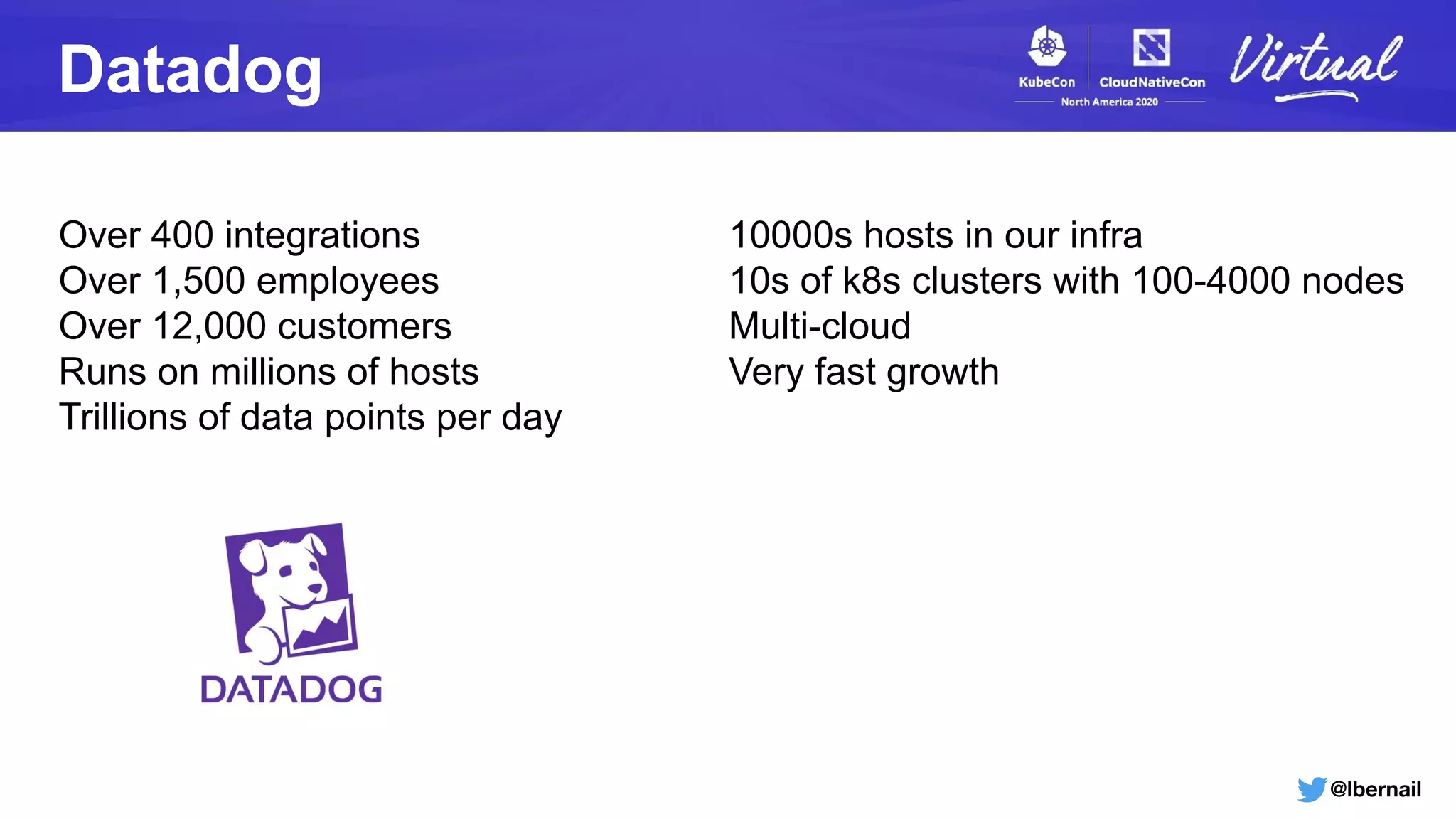 Datadog

KubeCon CloudNativeCon North America 2020 Virtual

Over 400 integrations
Over 1,500 employees
Over 12,000 customers
Runs on millions of hosts
Trillions of data points per day

10000s hosts in our infra
10s of k8s clusters with 100-4000 nodes
Multi-cloud
Very fast growth

DATADOG

@lbernail